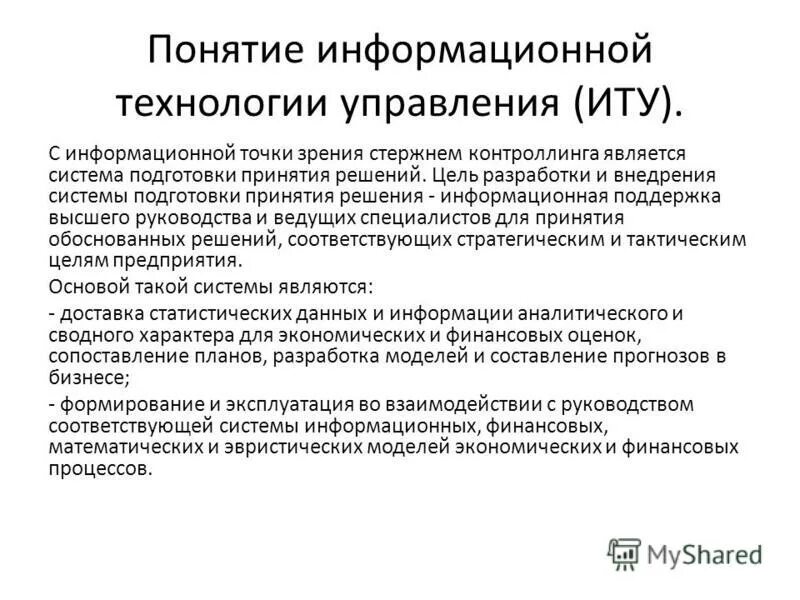 Понятие информационной технологии управления (ИТУ).

С информационной точки зрения стержнем контроллинга является система подготовки принятия решений. Цель разработки и внедрения системы подготовки принятия решения - информационная поддержка высшего руководства и ведущих специалистов для принятия обоснованных решений, соответствующих стратегическим и тактическим целям предприятия.

Основой такой системы являются:

- доставка статистических данных и информации аналитического и сводного характера для экономических и финансовых оценок, сопоставление планов, разработка моделей и составление прогнозов в бизнесе;

- формирование и эксплуатация во взаимодействии с руководством соответствующей системы информационных, финансовых, математических и эвристических моделей экономических и финансовых процессов.

MyShared